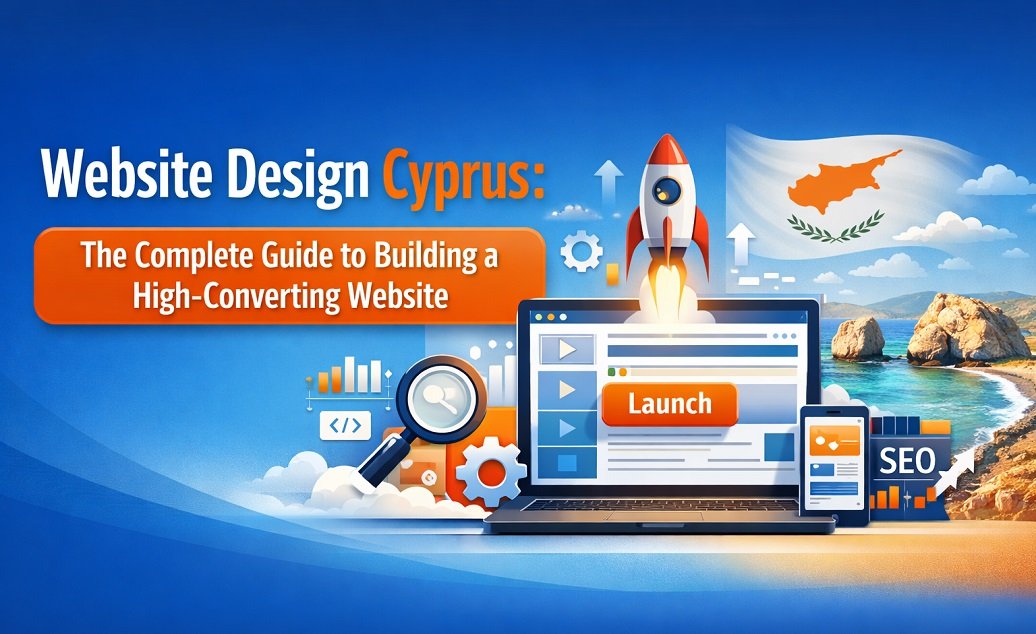 Website Design Cyprus:

The Complete Guide to Building a High-Converting Website

</>

Launch

SEO